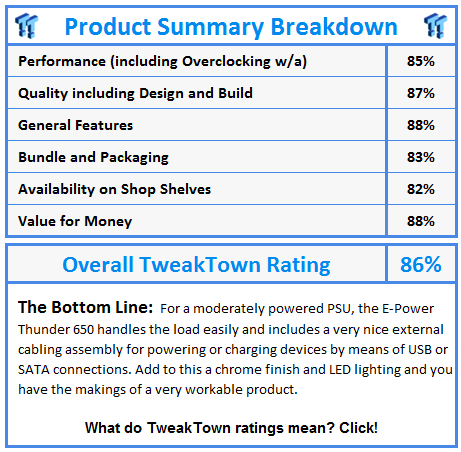 Product Summary Breakdown

| Performance (including Overclocking w/a) | 85% |
|---|---|
| Quality including Design and Build | 87% |
| General Features | 88% |
| Bundle and Packaging | 83% |
| Availability on Shop Shelves | 82% |
| Value for Money | 88% |

| Overall TweakTown Rating | 86% |
|---|---|

The Bottom Line: For a moderately powered PSU, the E-Power Thunder 650 handles the load easily and includes a very nice external cabling assembly for powering or charging devices by means of USB or SATA connections. Add to this a chrome finish and LED lighting and you have the makings of a very workable product.

What do TweakTown ratings mean? Click!